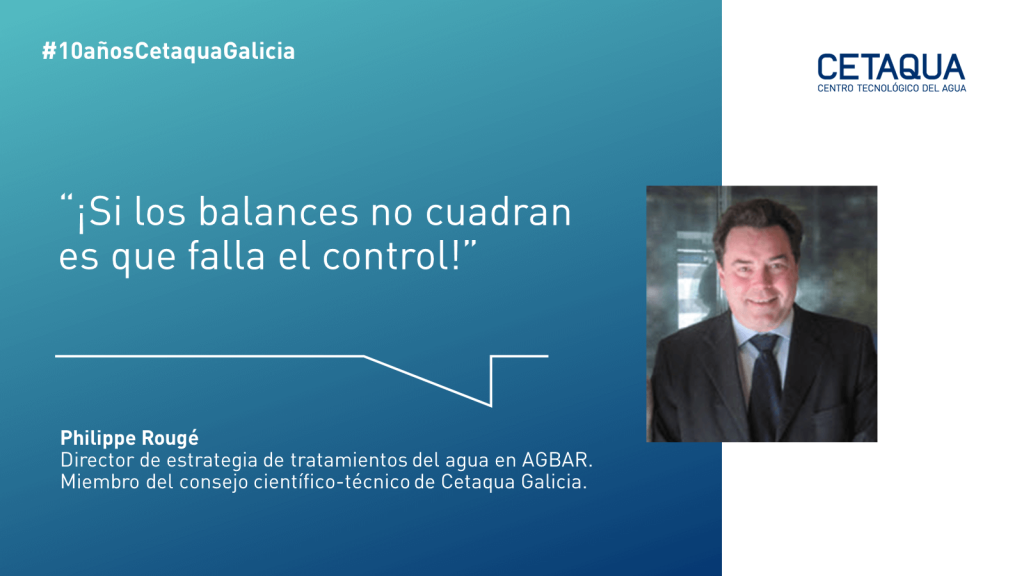 #10añosCetaquaGalicia

CETAQUA
CENTRO TECNOLÓGICO DEL AGUA

“¡Si los balances no cuadran es que falla el control!”

Philippe Rougé
Director de estrategia de tratamientos del agua en AGBAR.
Miembro del consejo científico-técnico de Cetaqua Galicia.